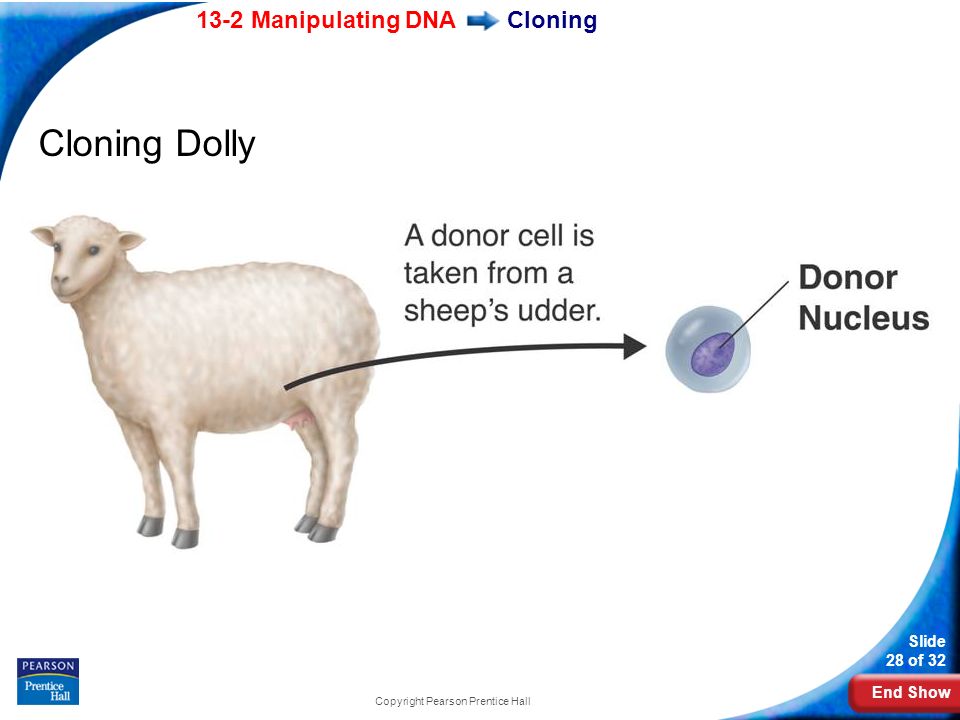 13-2 Manipulating DNA Cloning

Cloning Dolly

A donor cell is taken from a sheep's udder.

Donor Nucleus

PEARSON
Prentice Hall

Copyright Pearson Prentice Hall

Slide 28 of 32

End Show